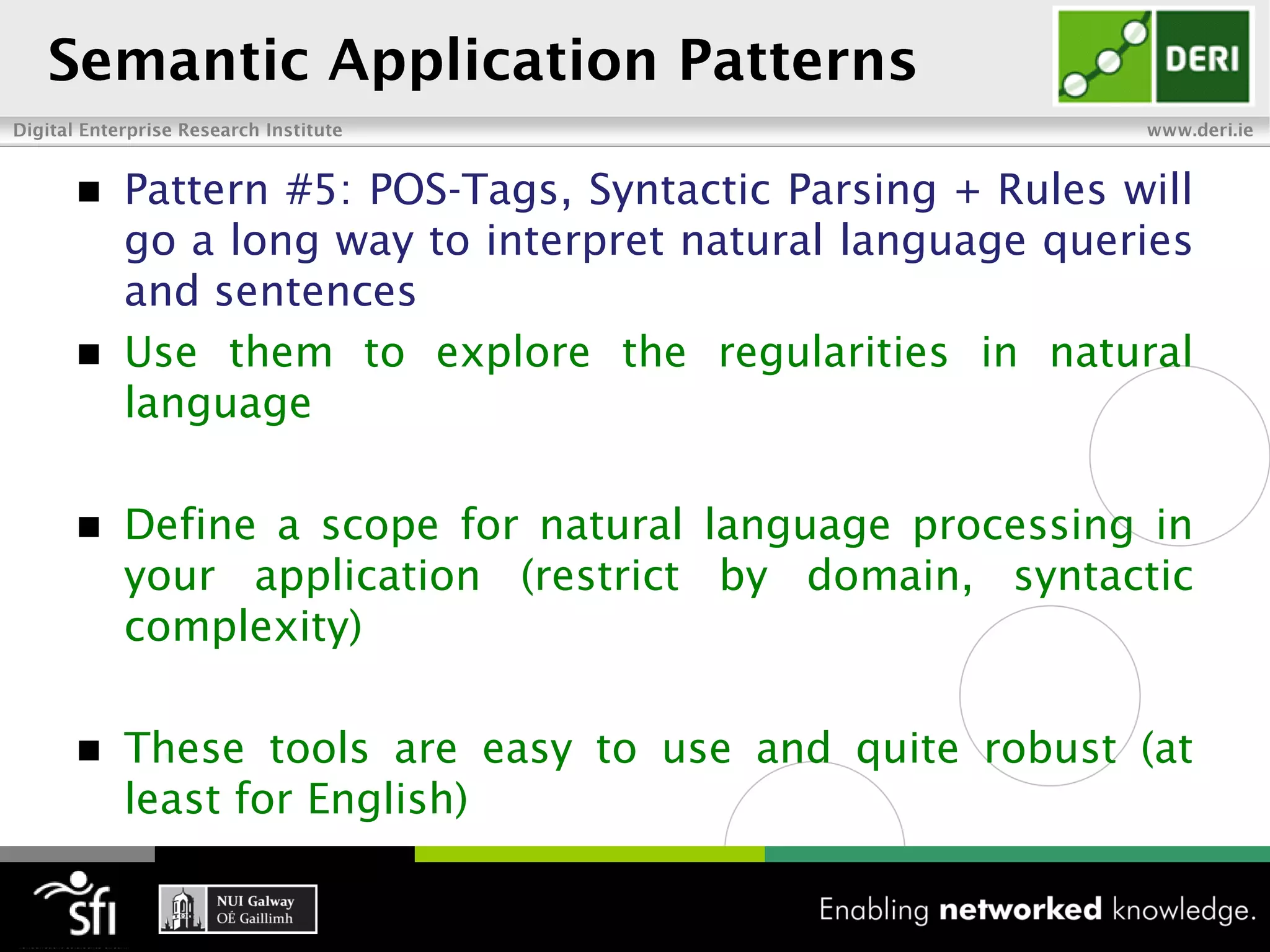 Semantic Application Patterns

DERI

Digital Enterprise Research Institute

www.deri.ie

- Pattern #5: POS-Tags, Syntactic Parsing + Rules will go a long way to interpret natural language queries and sentences
- Use them to explore the regularities in natural language
- Define a scope for natural language processing in your application (restrict by domain, syntactic complexity)
- These tools are easy to use and quite robust (at least for English)

sfi

NUI Galway
OÉ Gaillimh

Enabling networked knowledge.